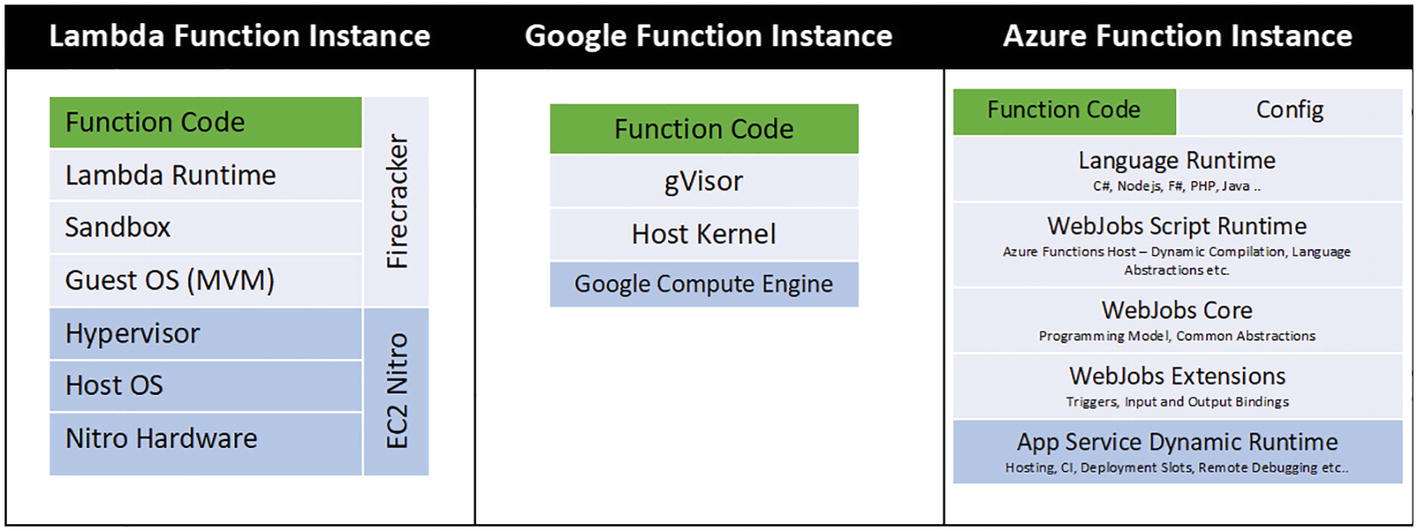 Lambda Function Instance

Function Code
Lambda Runtime
Sandbox
Guest OS (MVM)
Firecracker
Hypervisor
Host OS
Nitro Hardware
EC2 Nitro

Google Function Instance

Function Code
gVisor
Host Kernel
Google Compute Engine

Azure Function Instance

Function Code
Config
Language Runtime
C#, Nodejs, F#, PHP, Java ..
WebJobs Script Runtime
Azure Functions Host – Dynamic Compilation, Language Abstractions etc.
WebJobs Core
Programming Model, Common Abstractions
WebJobs Extensions
Triggers, Input and Output Bindings
App Service Dynamic Runtime
Hosting, CI, Deployment Slots, Remote Debugging etc..